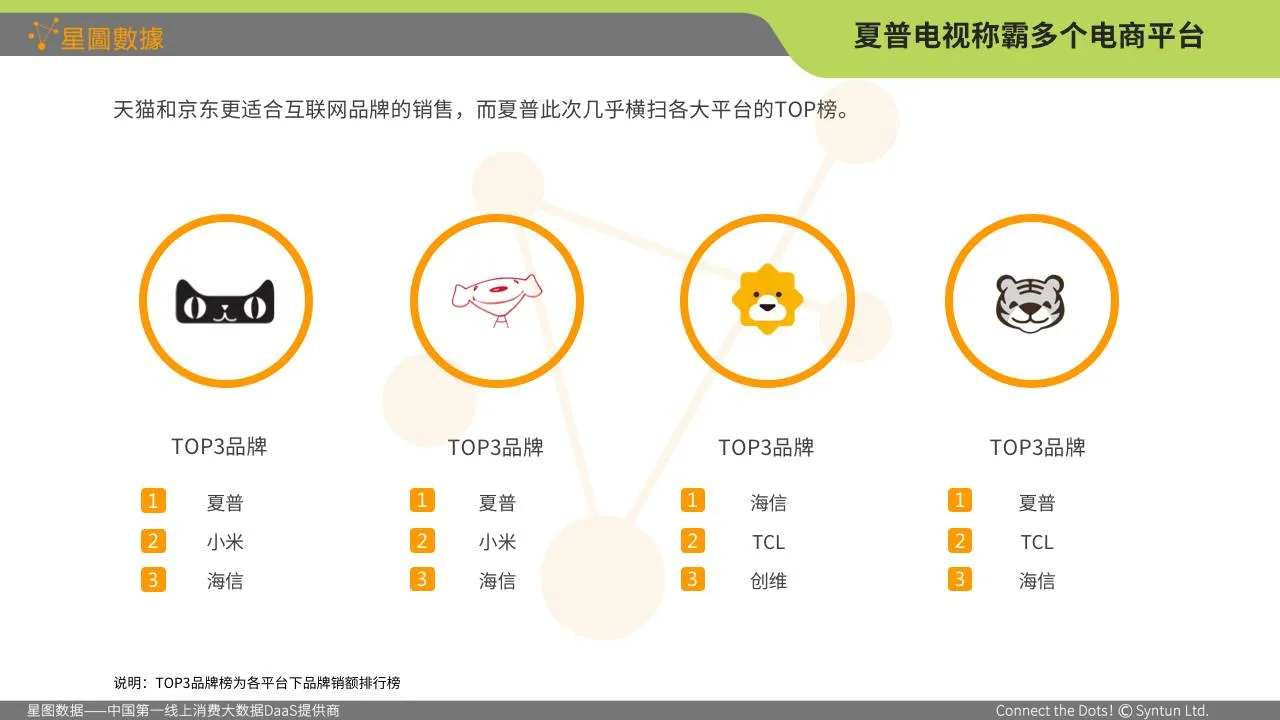 星圖數據

夏普电视称霸多个电商平台

天猫和京东更适合互联网品牌的销售，而夏普此次几乎横扫各大平台的TOP榜。

TOP3品牌
1 夏普
2 小米
3 海信

TOP3品牌
1 夏普
2 小米
3 海信

TOP3品牌
1 海信
2 TCL
3 创维

TOP3品牌
1 夏普
2 TCL
3 海信

说明：TOP3品牌榜为各平台下品牌销额排行榜

星图数据——中国第一线上消费大数据DaaS提供商

Connect the Dots! © Syntun Ltd.